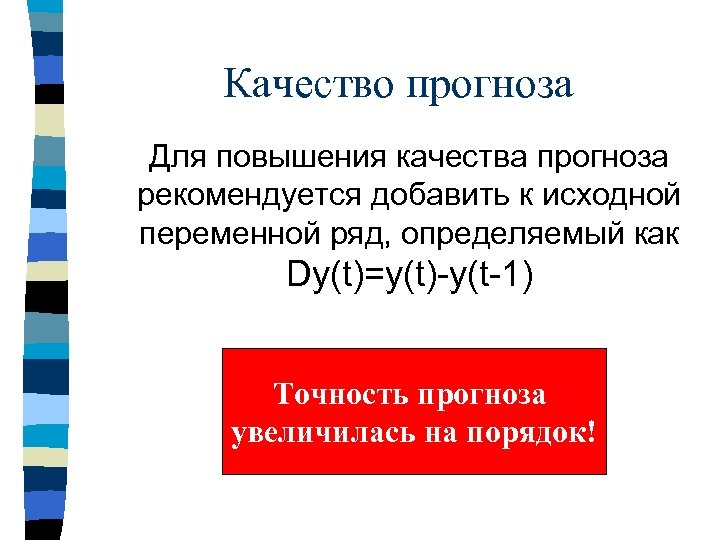 Качество прогноза

Для повышения качества прогноза рекомендуется добавить к исходной переменной ряд, определяемый как $Dy(t)=y(t)-y(t-1)$

Точность прогноза увеличилась на порядок!